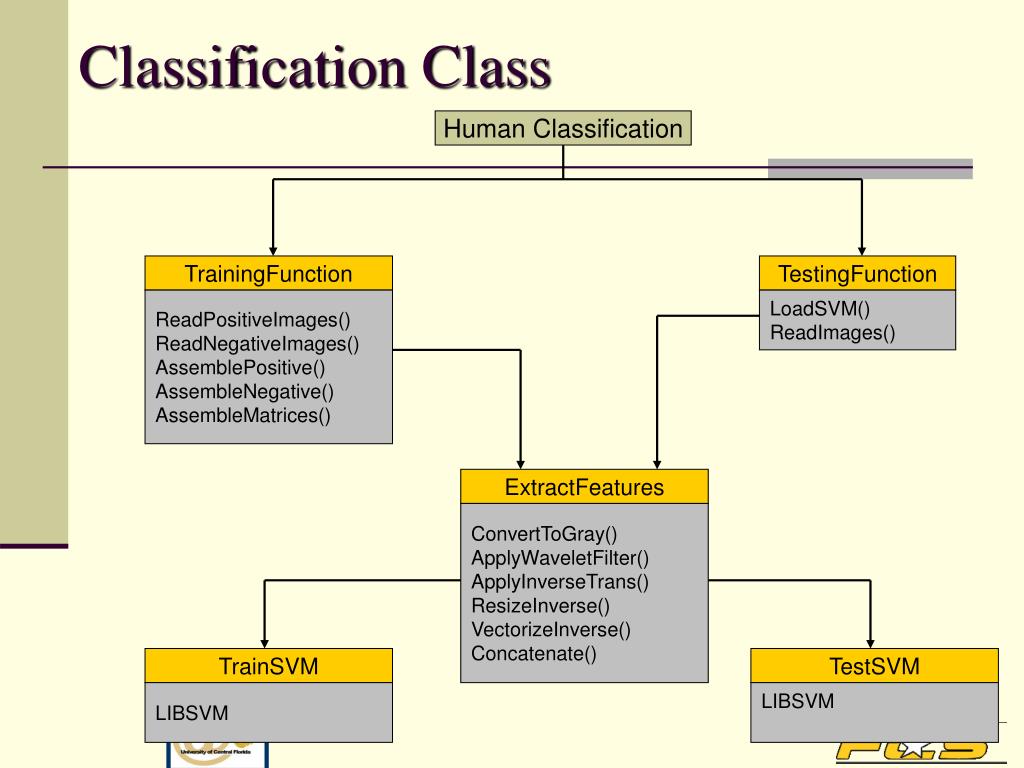 Classification Class

Human Classification

TrainingFunction

ReadPositiveImages()
ReadNegativeImages()
AssemblePositive()
AssembleNegative()
AssembleMatrices()

TestingFunction

LoadSVM()
ReadImages()

ExtractFeatures

ConvertToGray()
ApplyWaveletFilter()
ApplyInverseTrans()
ResizeInverse()
VectorizeInverse()
Concatenate()

TrainSVM

LIBSVM

TestSVM

LIBSVM

University of Central Florida